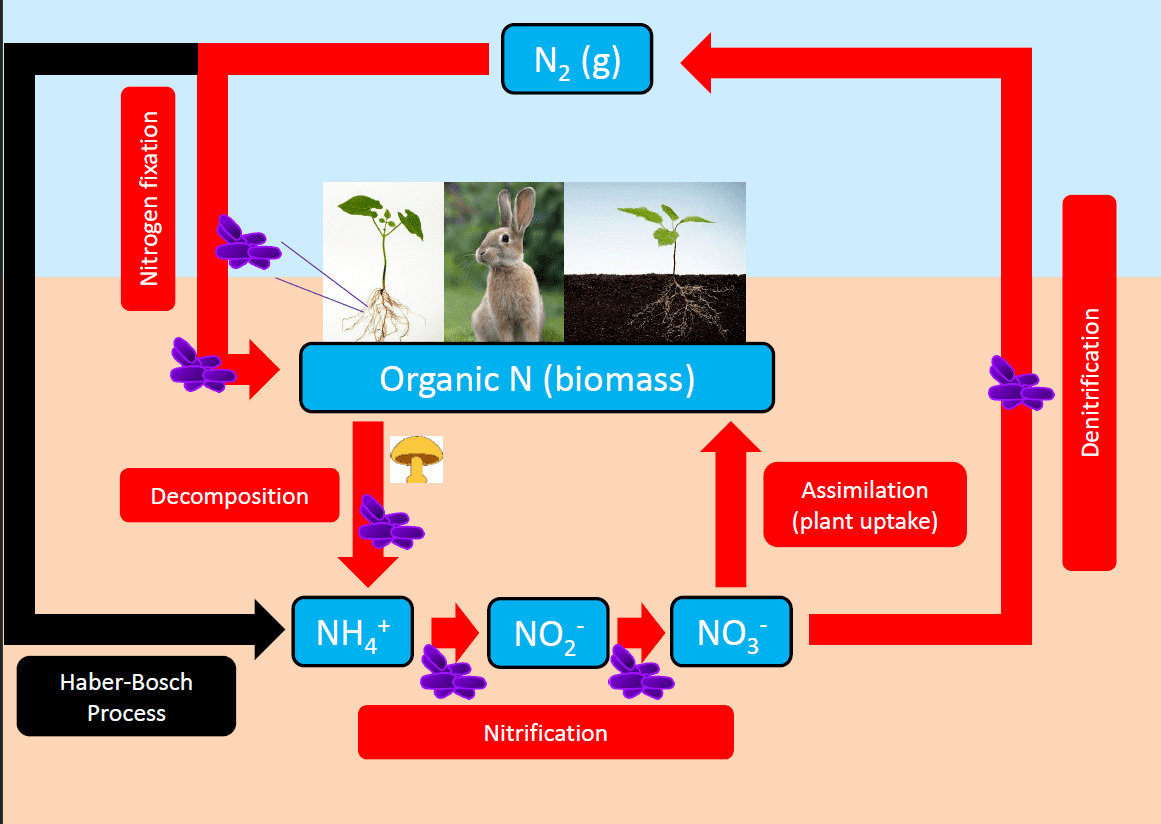 $N_2$ (g)

Nitrogen fixation

Denitrification

Organic N (biomass)

Decomposition

Assimilation (plant uptake)

$NH_4^+$

$NO_2^-$

$NO_3^-$

Haber-Bosch Process

Nitrification